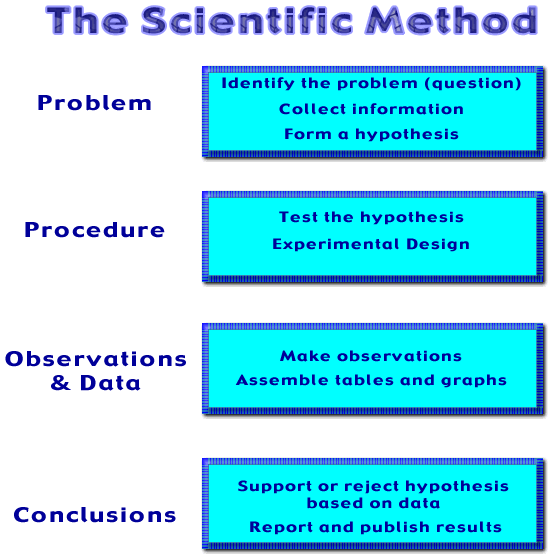 The Scientific Method

Problem

Identify the problem (question)
Collect information
Form a hypothesis

Procedure

Test the hypothesis
Experimental Design

Observations & Data

Make observations
Assemble tables and graphs

Conclusions

Support or reject hypothesis based on data
Report and publish results